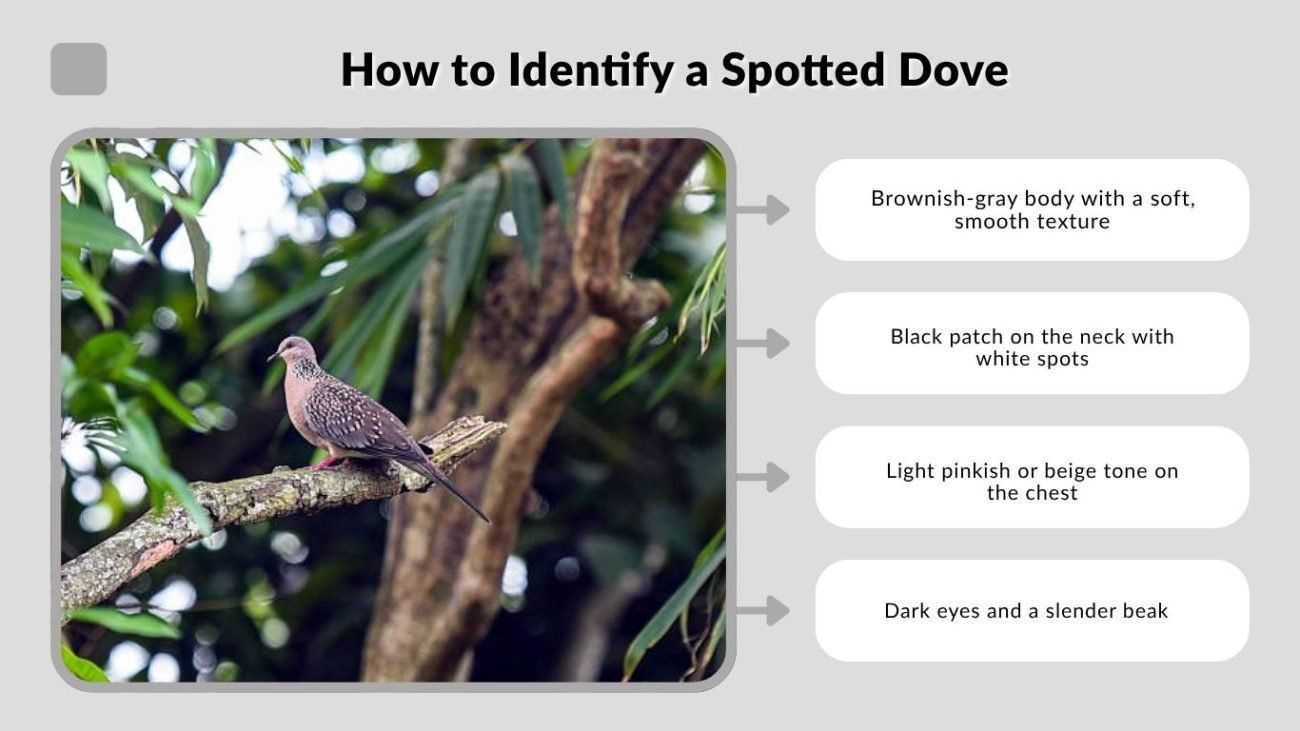 How to Identify a Spotted Dove

Brownish-gray body with a soft, smooth texture

Black patch on the neck with white spots

Light pinkish or beige tone on the chest

Dark eyes and a slender beak